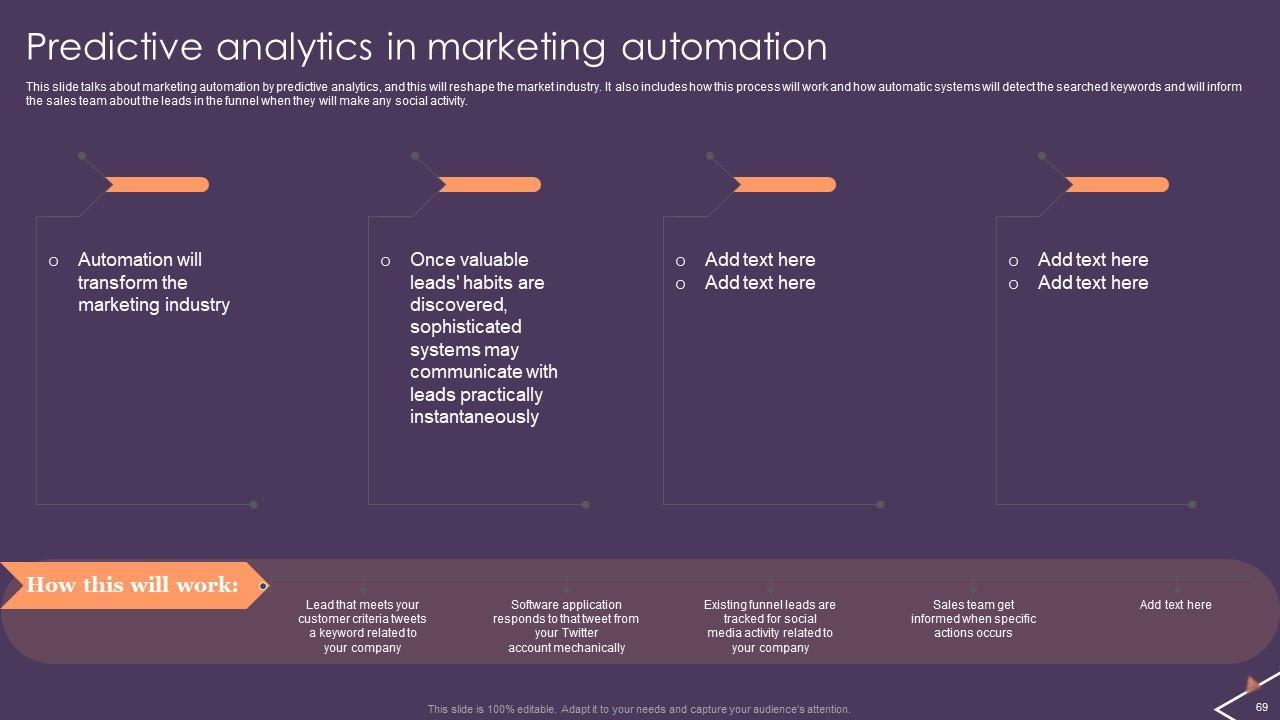 Predictive analytics in marketing automation

This slide talks about marketing automation by predictive analytics, and this will reshape the market industry. It also includes how this process will work and how automatic systems will detect the searched keywords and will inform the sales team about the leads in the funnel when they will make any social activity.

o Automation will transform the marketing industry

o Once valuable leads' habits are discovered, sophisticated systems may communicate with leads practically instantaneously

o Add text here
o Add text here

o Add text here
o Add text here

How this will work:

Lead that meets your customer criteria tweets a keyword related to your company

Software application responds to that tweet from your Twitter account mechanically

Existing funnel leads are tracked for social media activity related to your company

Sales team get informed when specific actions occurs

Add text here

This slide is 100% editable. Adapt it to your needs and capture your audience's attention.

69